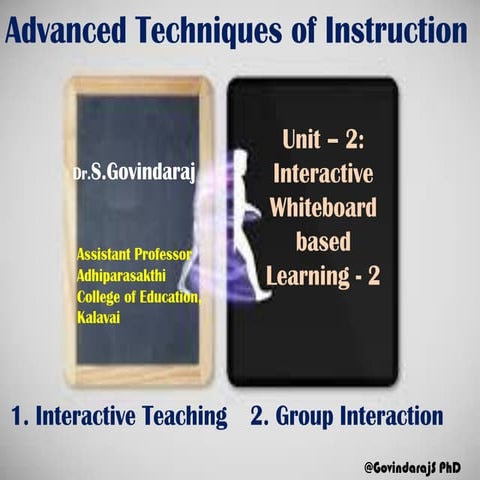 Advanced Techniques of Instruction

Dr.S.Govindaraj

Assistant Professor
Adhiparasakthi
College of Education,
Kalavai

Unit – 2:
Interactive
Whiteboard
based
Learning - 2

1. Interactive Teaching 2. Group Interaction

@GovindarajS PhD